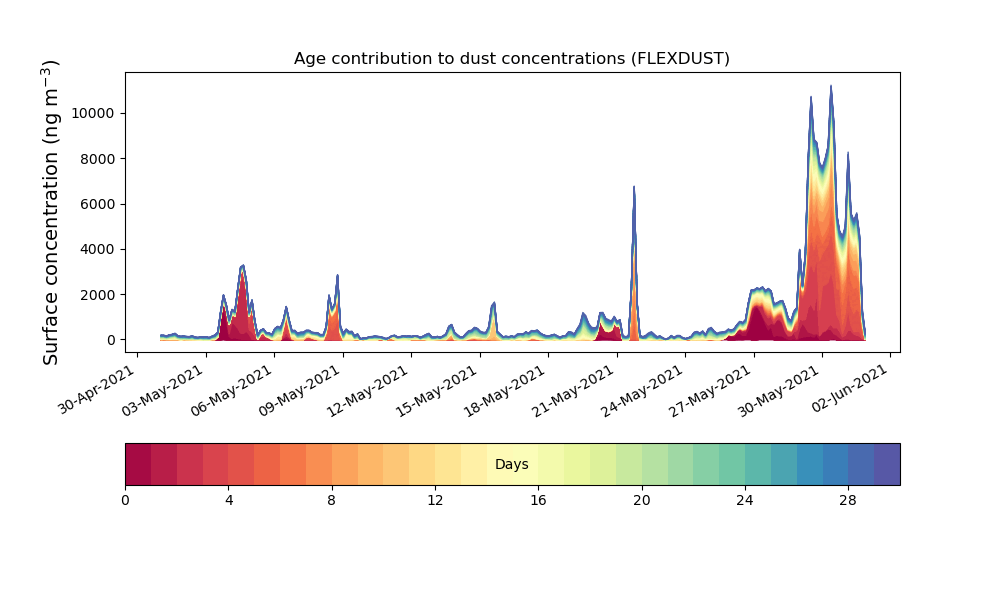 Age contribution to dust concentrations (FLEXDUST)

Surface concentration (ng m$^{-3}$)

10000
8000
6000
4000
2000
0

30-Apr-2021
03-May-2021
06-May-2021
09-May-2021
12-May-2021
15-May-2021
18-May-2021
21-May-2021
24-May-2021
27-May-2021
30-May-2021
02-Jun-2021

Days

0
4
8
12
16
20
24
28